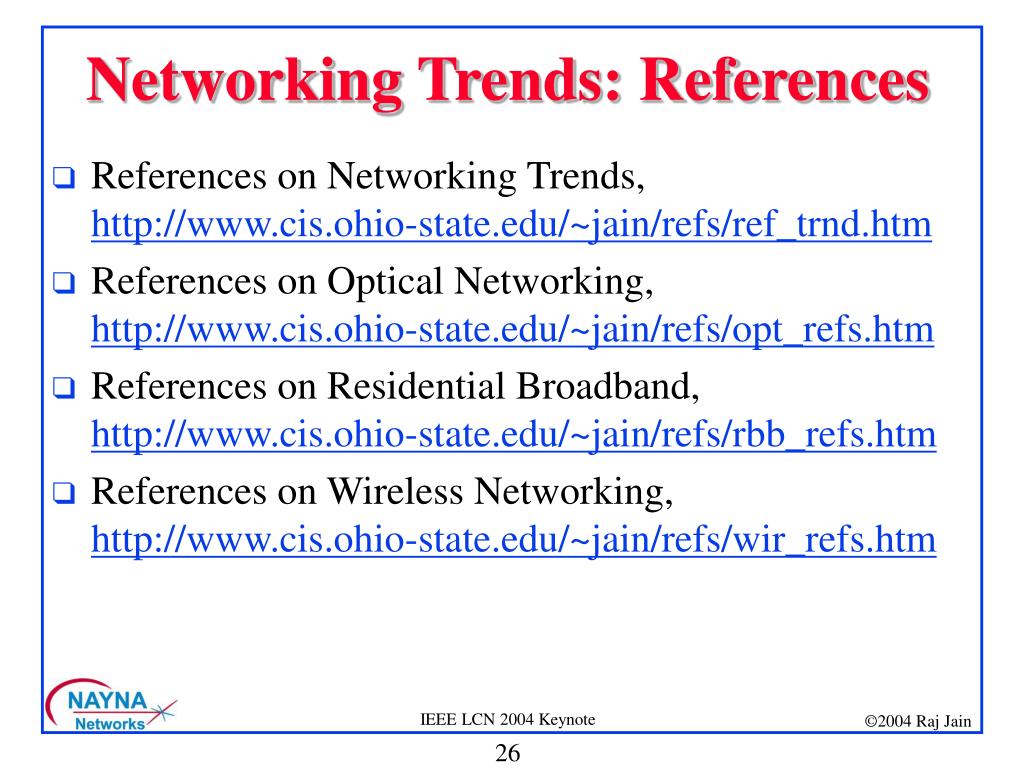 Networking Trends: References

❑ References on Networking Trends, http://www.cis.ohio-state.edu/~jain/refs/ref_trnd.htm

❑ References on Optical Networking, http://www.cis.ohio-state.edu/~jain/refs/opt_refs.htm

❑ References on Residential Broadband, http://www.cis.ohio-state.edu/~jain/refs/rbb_refs.htm

❑ References on Wireless Networking, http://www.cis.ohio-state.edu/~jain/refs/wir_refs.htm

NAYNA Networks

IEEE LCN 2004 Keynote

©2004 Raj Jain

26